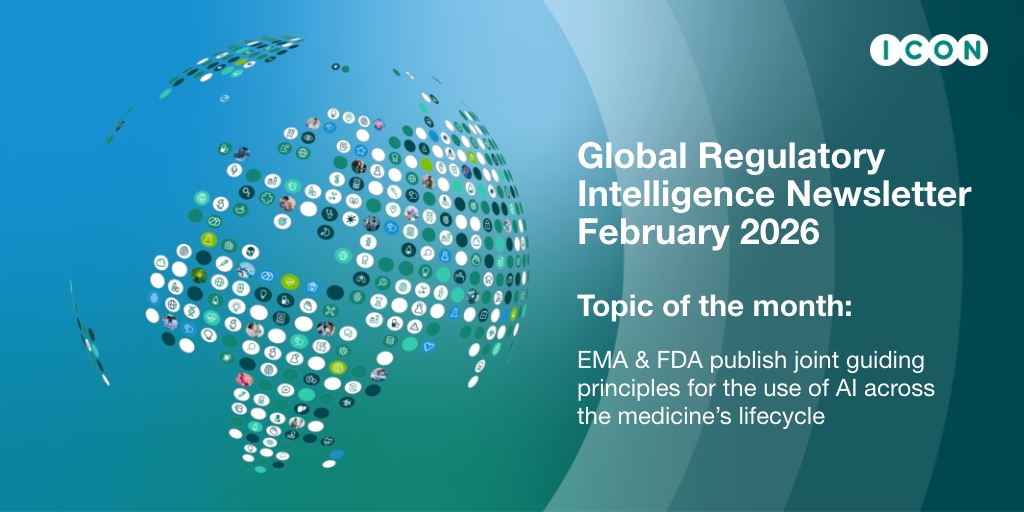 ICON

Global Regulatory Intelligence Newsletter February 2026

Topic of the month:

EMA & FDA publish joint guiding principles for the use of AI across the medicine's lifecycle